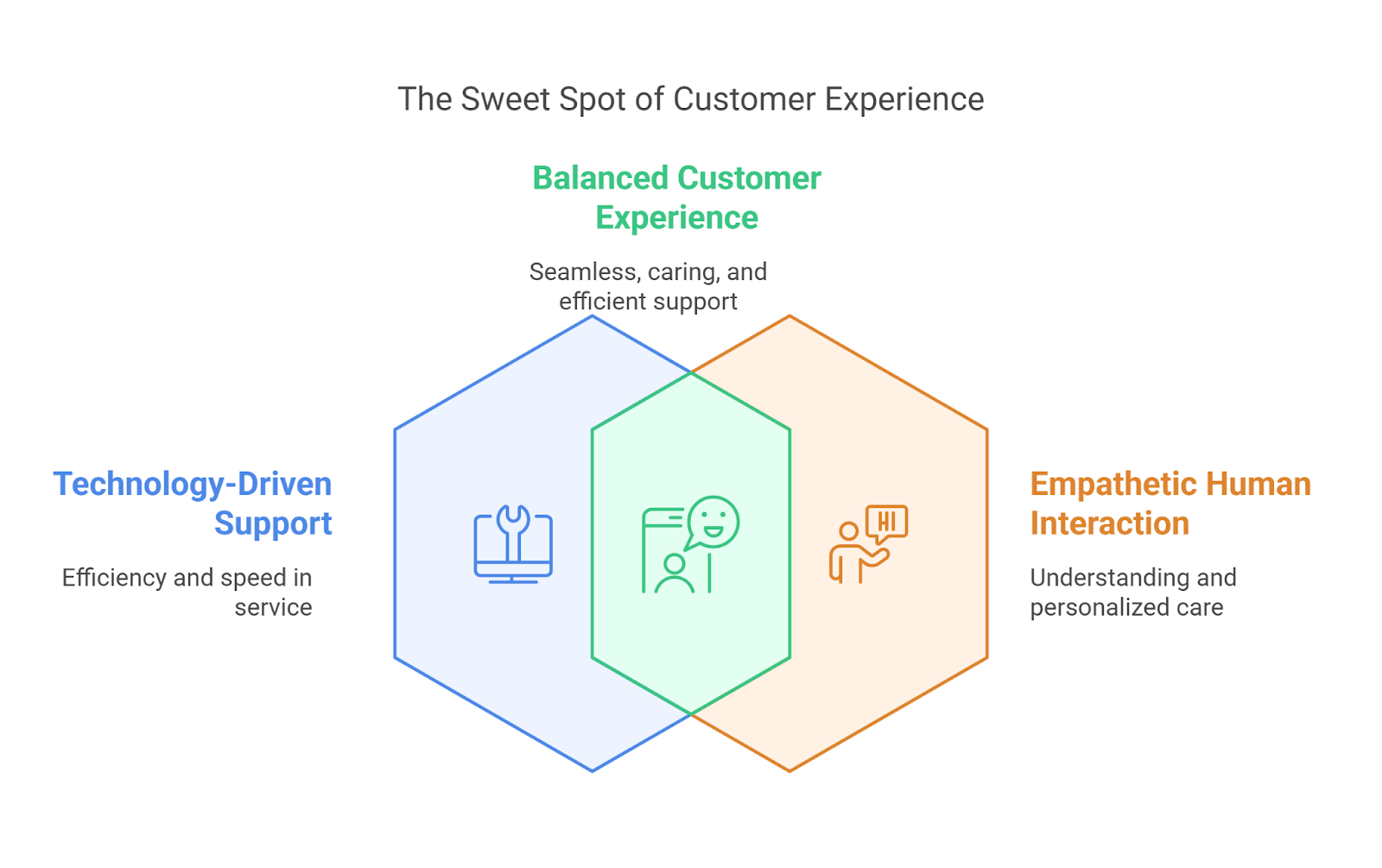 The Sweet Spot of Customer Experience

Balanced Customer Experience

Seamless, caring, and efficient support

Technology-Driven Support

Efficiency and speed in service

HI

Empathetic Human Interaction

Understanding and personalized care